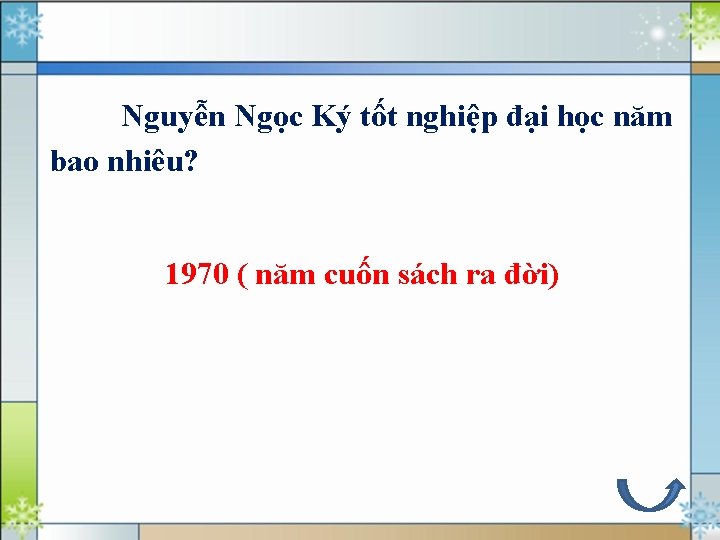 Nguyễn Ngọc Ký tốt nghiệp đại học năm bao nhiêu?

1970 ( năm cuốn sách ra đời)